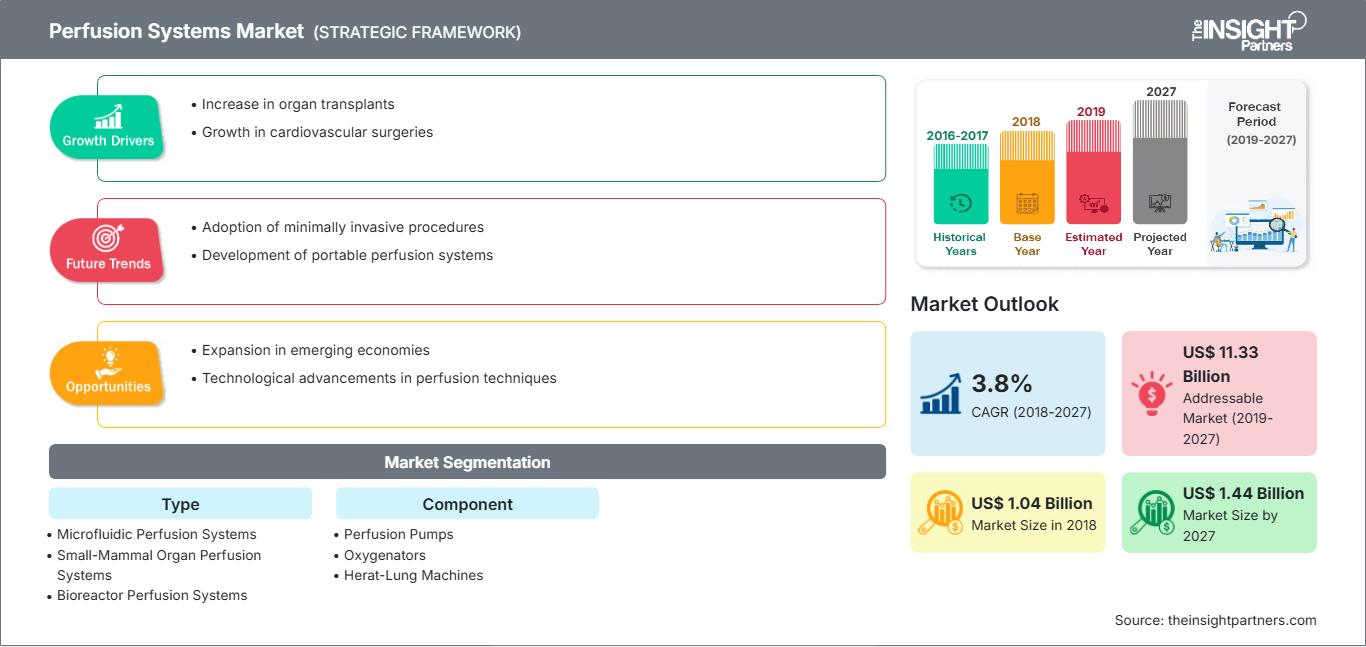 Perfusion Systems Market (STRATEGIC FRAMEWORK)

The INSIGHT Partners

Growth Drivers
• Increase in organ transplants
• Growth in cardiovascular surgeries

Future Trends
• Adoption of minimally invasive procedures
• Development of portable perfusion systems

Opportunities
• Expansion in emerging economies
• Technological advancements in perfusion techniques

Market Segmentation

Type
• Microfluidic Perfusion Systems
• Small-Mammal Organ Perfusion Systems
• Bioreactor Perfusion Systems

Component
• Perfusion Pumps
• Oxygenators
• Herat-Lung Machines

2016-2017 Historical Years
2018 Base Year
2019 Estimated Year
2027 Projected Year
Forecast Period (2019-2027)

Market Outlook

3.8% CAGR (2018-2027)

US$ 11.33 Billion Addressable Market (2019-2027)

US$ 1.04 Billion Market Size in 2018

US$ 1.44 Billion Market Size by 2027

Source: theinsightpartners.com